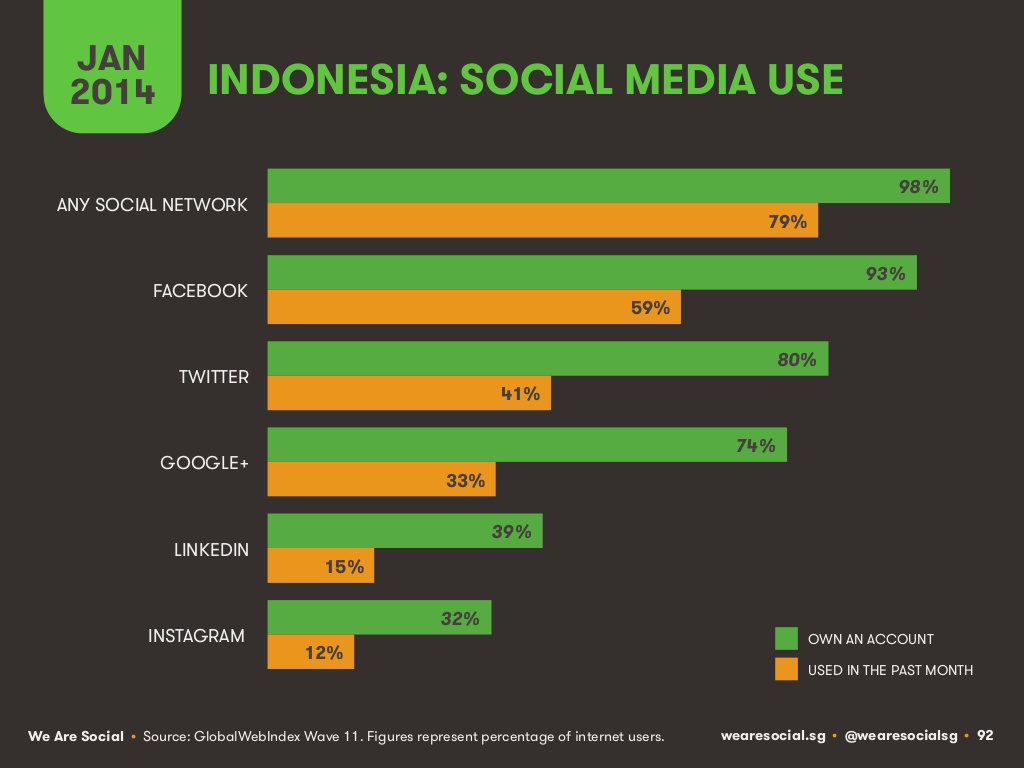 JAN 2014

INDONESIA: SOCIAL MEDIA USE

ANY SOCIAL NETWORK
98%
79%

FACEBOOK
93%
59%

TWITTER
80%
41%

GOOGLE+
74%
33%

LINKEDIN
39%
15%

INSTAGRAM
32%
12%

OWN AN ACCOUNT
USED IN THE PAST MONTH

We Are Social • Source: GlobalWebIndex Wave 11. Figures represent percentage of internet users.

wearesocial.sg • @wearesocialsg • 92